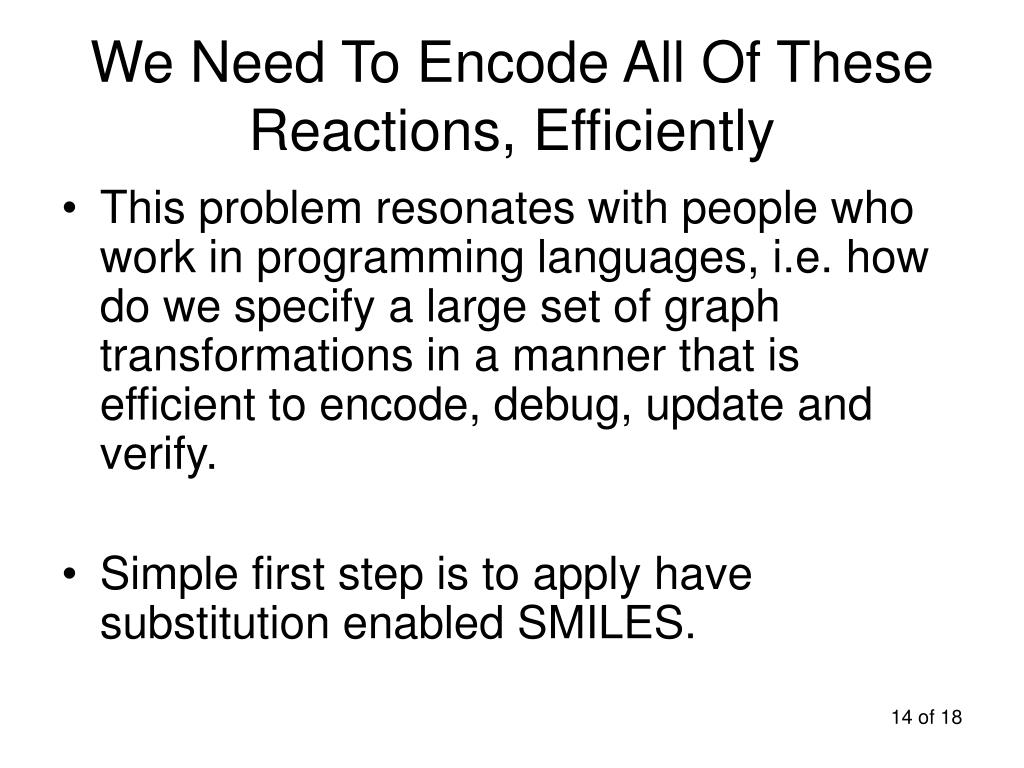 We Need To Encode All Of These Reactions, Efficiently

• This problem resonates with people who work in programming languages, i.e. how do we specify a large set of graph transformations in a manner that is efficient to encode, debug, update and verify.

• Simple first step is to apply have substitution enabled SMILES.

14 of 18